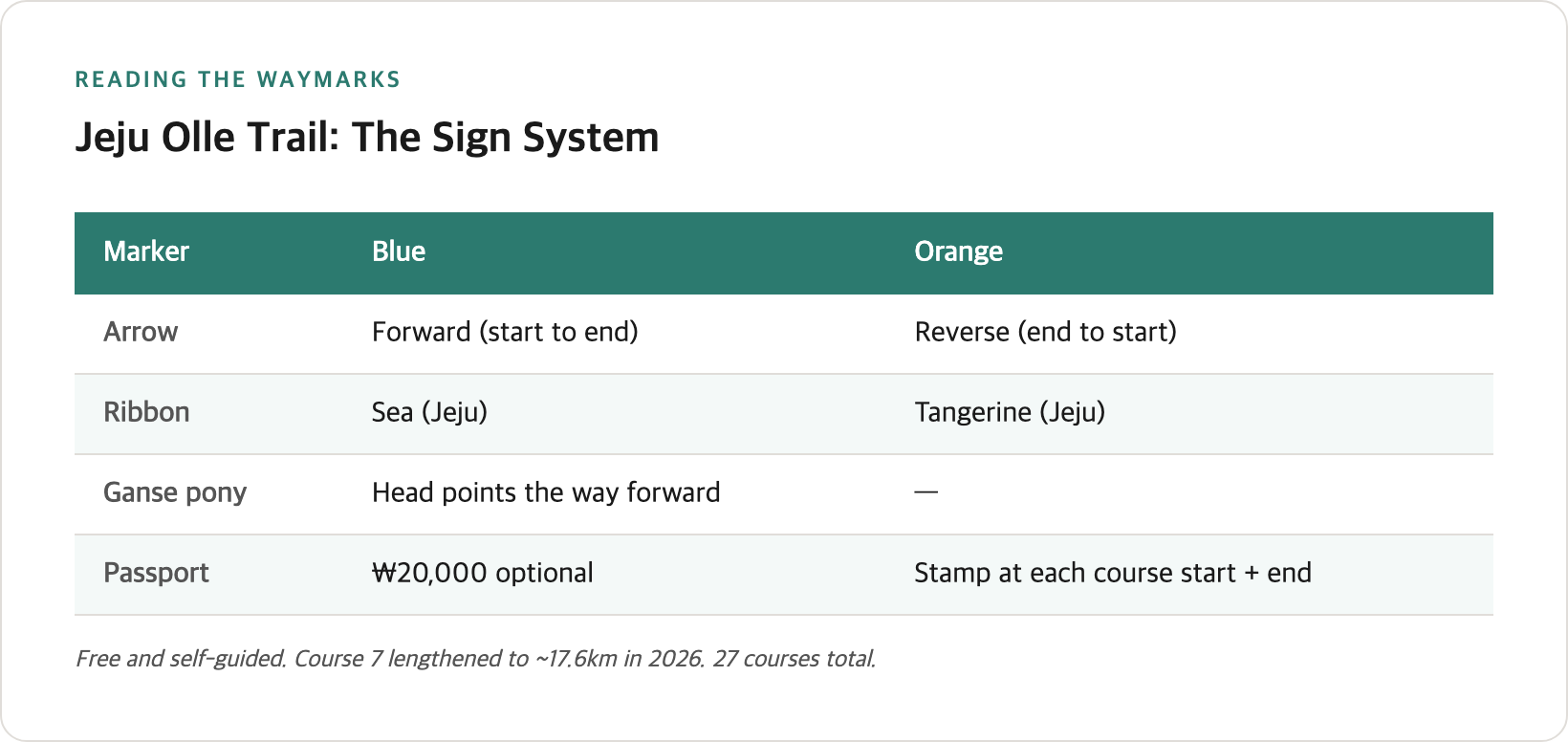 READING THE WAYMARKS

Jeju Olle Trail: The Sign System

| Marker | Blue | Orange |
|---|---|---|
| Arrow | Forward (start to end) | Reverse (end to start) |
| Ribbon | Sea (Jeju) | Tangerine (Jeju) |
| Ganse pony | Head points the way forward | — |
| Passport | ₩20,000 optional | Stamp at each course start + end |

Free and self-guided. Course 7 lengthened to ~17.6km in 2026. 27 courses total.